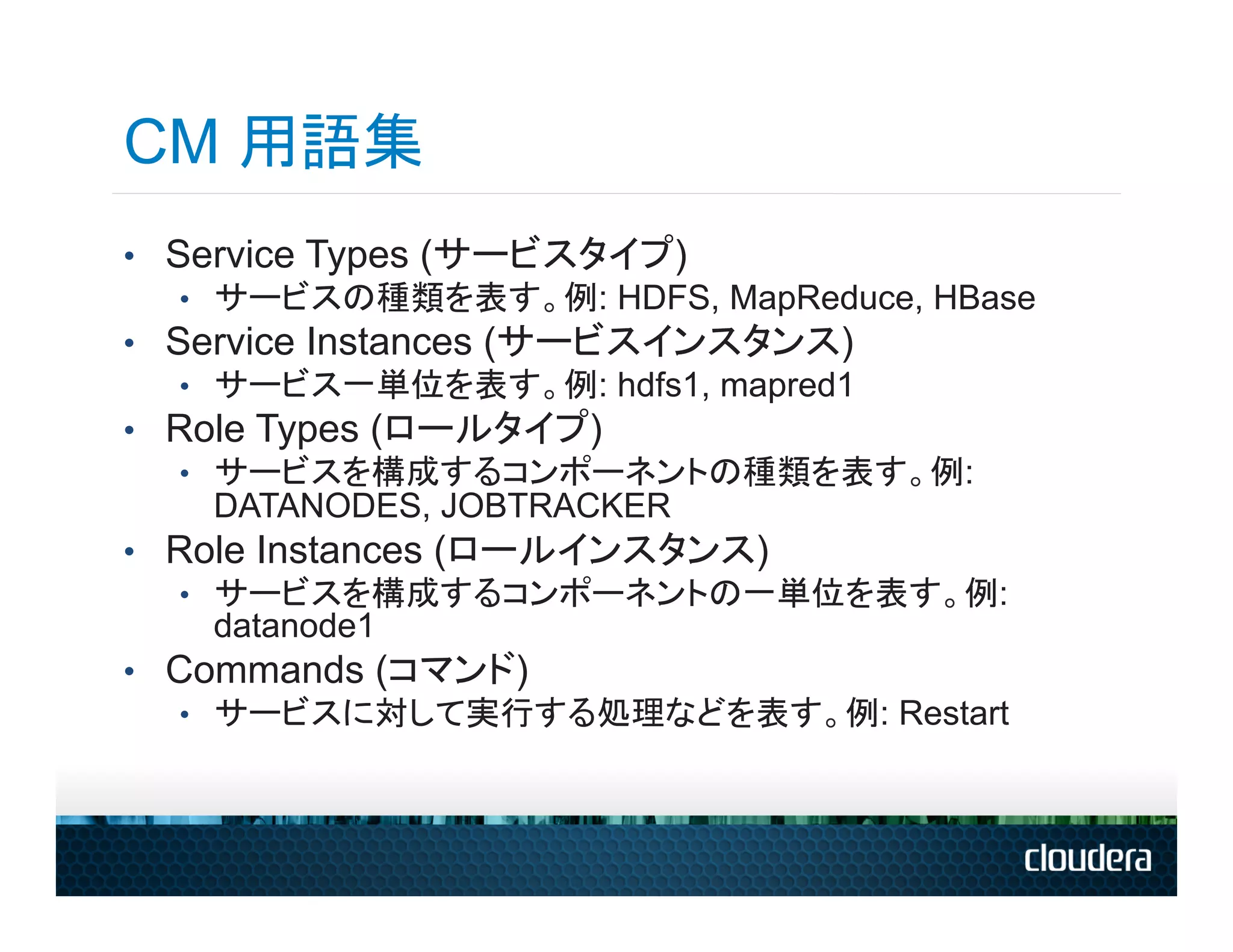 CM 用語集

• Service Types (サービスタイプ)
  • サービスの種類を表す。例: HDFS, MapReduce, HBase
• Service Instances (サービスインスタンス)
  • サービス一単位を表す。例: hdfs1, mapred1
• Role Types (ロールタイプ)
  • サービスを構成するコンポーネントの種類を表す。例: DATANODES, JOBTRACKER
• Role Instances (ロールインスタンス)
  • サービスを構成するコンポーネントの一単位を表す。例: datanode1
• Commands (コマンド)
  • サービスに対して実行する処理などを表す。例: Restart

cloudera